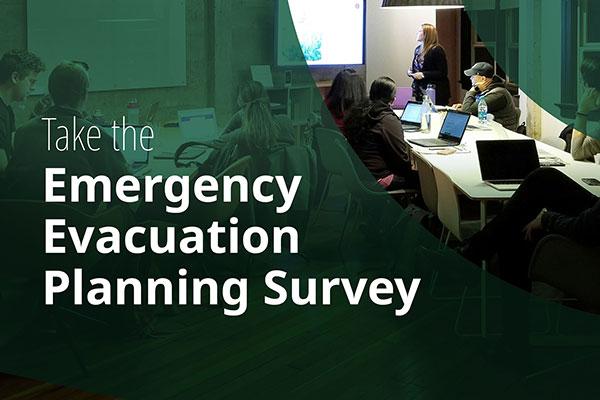 Take the
Emergency
Evacuation
Planning Survey